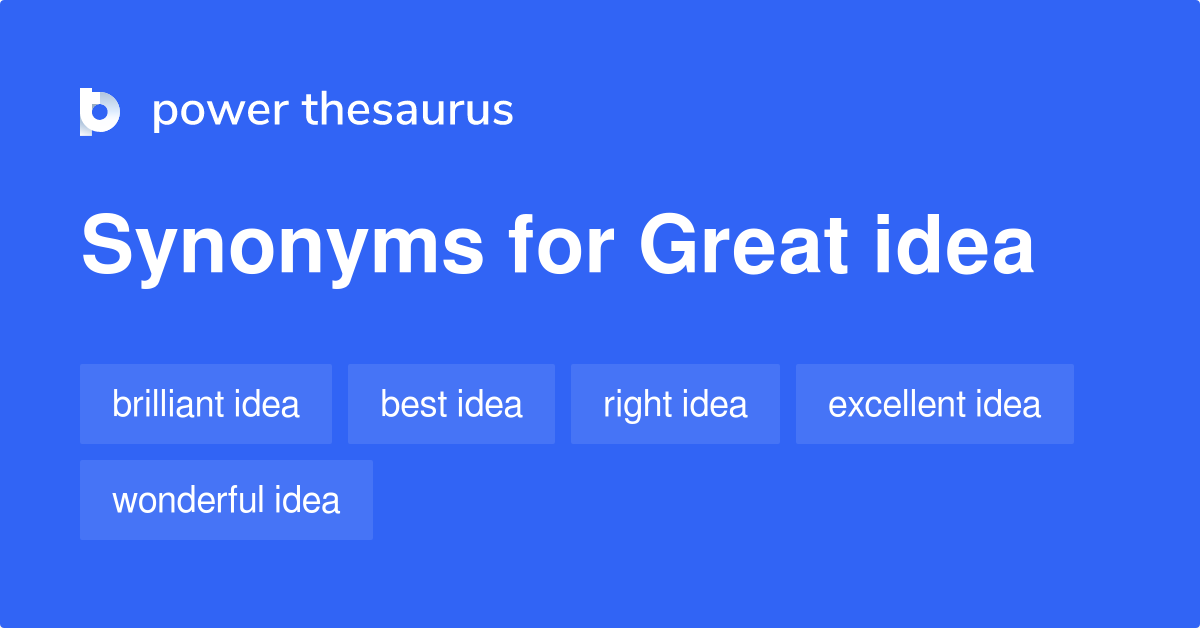 power thesaurus

Synonyms for Great idea

brilliant idea
best idea
right idea
excellent idea
wonderful idea